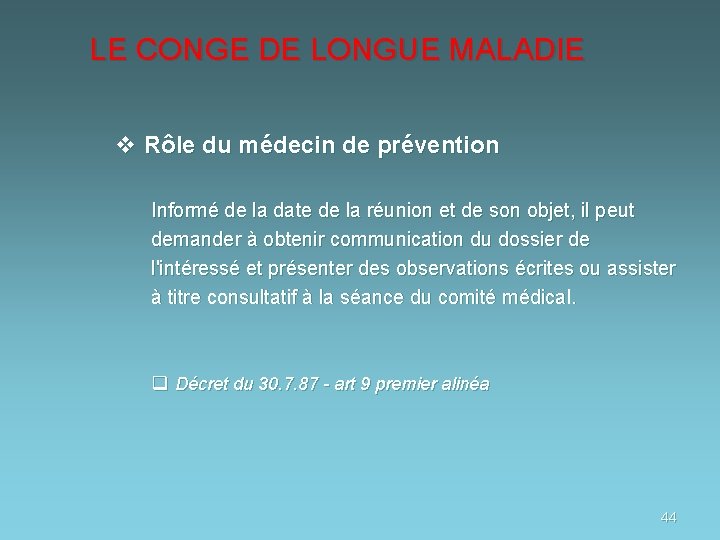 LE CONGE DE LONGUE MALADIE

❖ Rôle du médecin de prévention

Informé de la date de la réunion et de son objet, il peut demander à obtenir communication du dossier de l'intéressé et présenter des observations écrites ou assister à titre consultatif à la séance du comité médical.

❑ Décret du 30.7.87 - art 9 premier alinéa

44